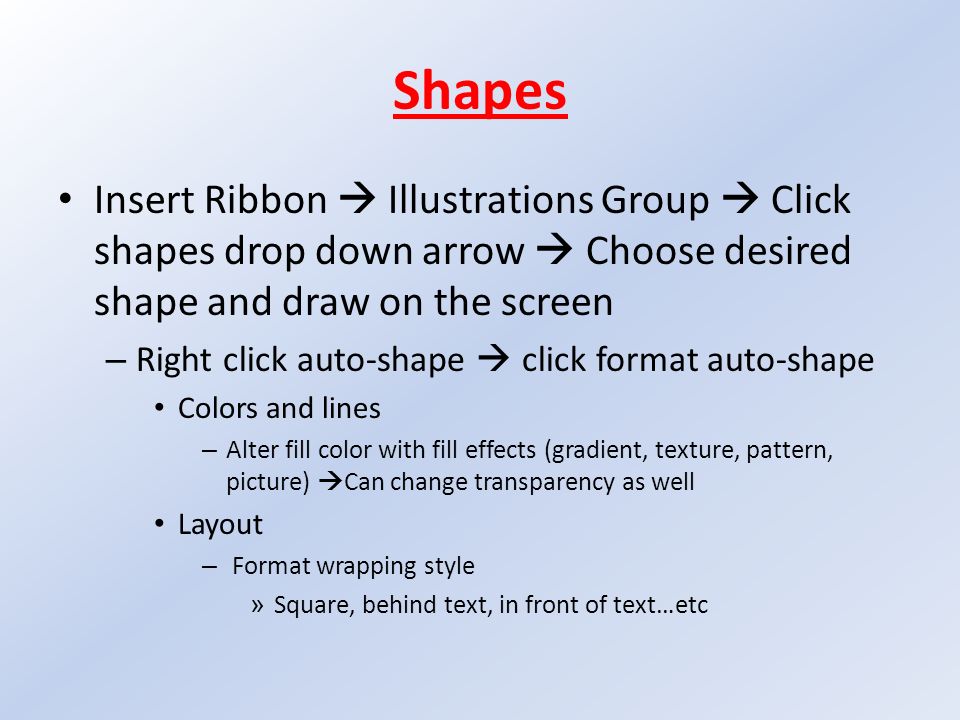 Shapes

• Insert Ribbon → Illustrations Group → Click shapes drop down arrow → Choose desired shape and draw on the screen

– Right click auto-shape → click format auto-shape

• Colors and lines

– Alter fill color with fill effects (gradient, texture, pattern, picture) →Can change transparency as well

• Layout

– Format wrapping style

» Square, behind text, in front of text…etc